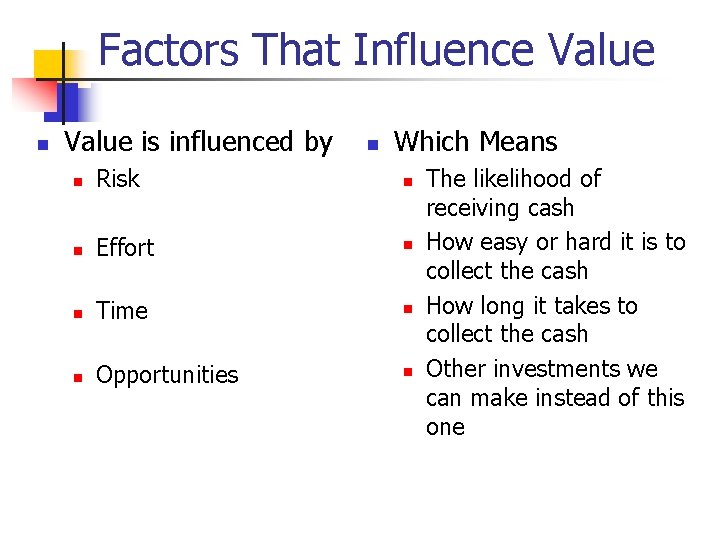 Factors That Influence Value

- Value is influenced by
  - Risk
  - Effort
  - Time
  - Opportunities

- Which Means
  - The likelihood of receiving cash
  - How easy or hard it is to collect the cash
  - How long it takes to collect the cash
  - Other investments we can make instead of this one